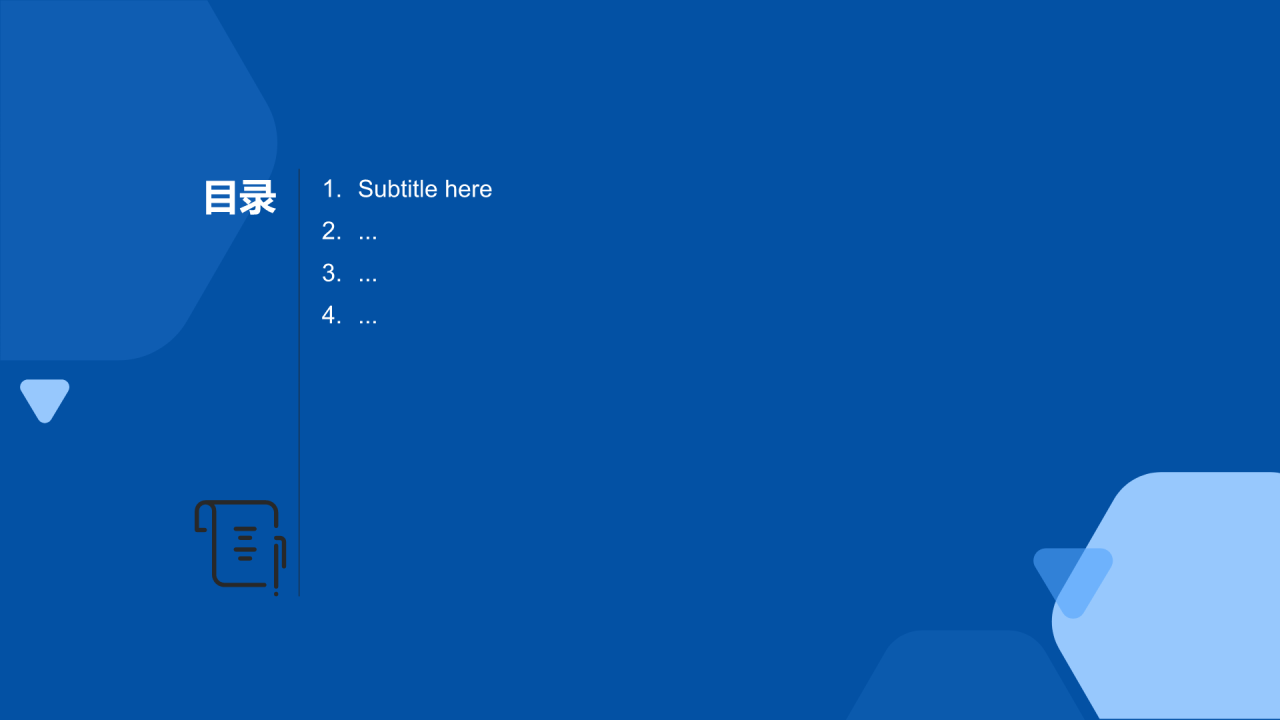 目录

1. Subtitle here
2. ...
3. ...
4. ...